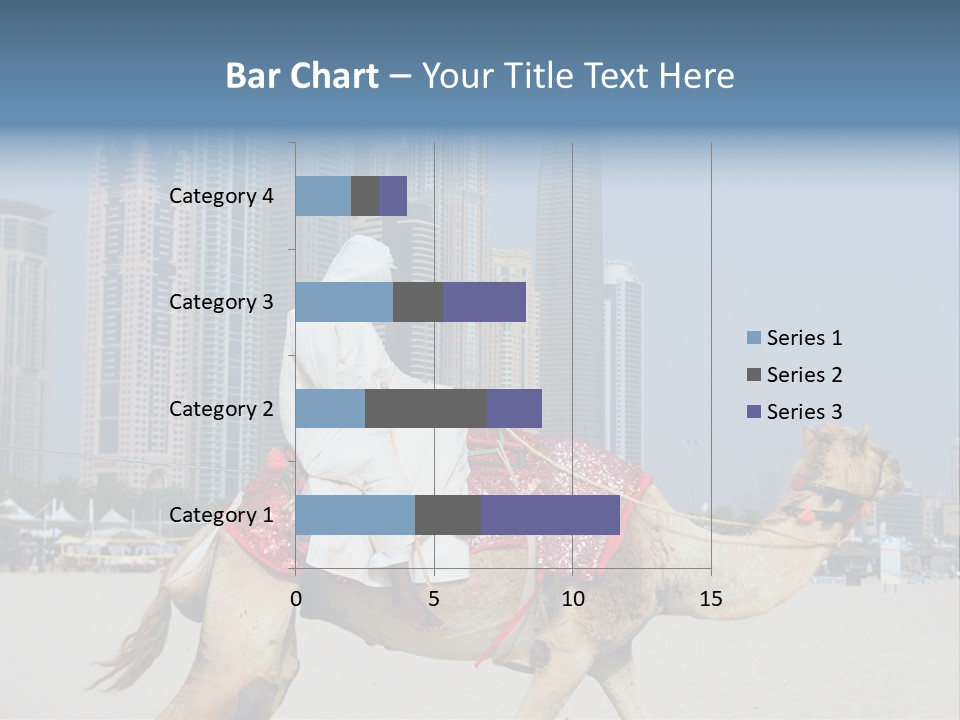 Bar Chart – Your Title Text Here

Category 4
Category 3
Category 2
Category 1

0
5
10
15

Series 1
Series 2
Series 3